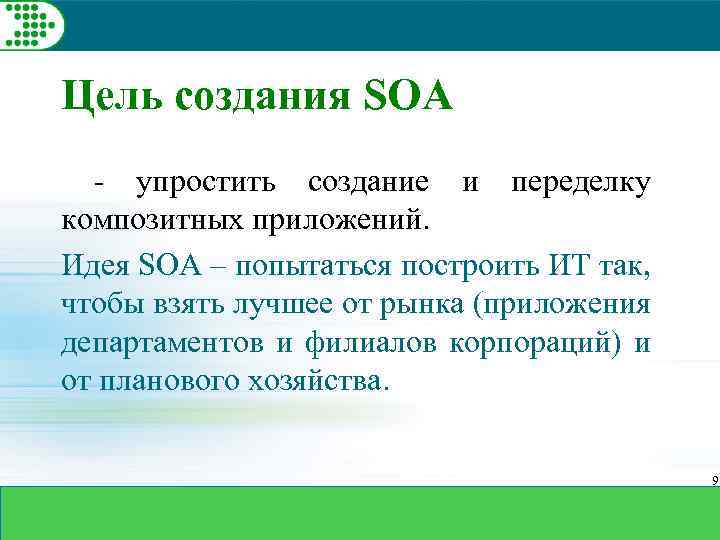 Цель создания SOA

- упростить создание и переделку композитных приложений.

Идея SOA – попытаться построить ИТ так, чтобы взять лучшее от рынка (приложения департаментов и филиалов корпораций) и от планового хозяйства.

9